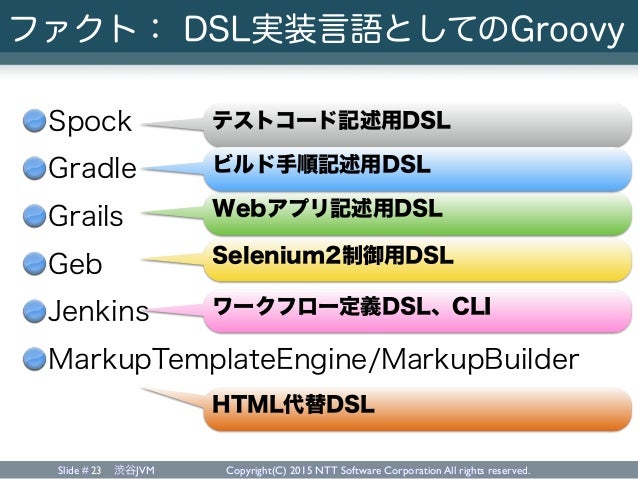 ファクト： DSL実装言語としてのGroovy

Spock
テストコード記述用DSL

Gradle
ビルド手順記述用DSL

Grails
Webアプリ記述用DSL

Geb
Selenium2制御用DSL

Jenkins
ワークフロー定義DSL、CLI

MarkupTemplateEngine/MarkupBuilder
HTML代替DSL

Slide # 23 渋谷JVM Copyright(C) 2015 NTT Software Corporation All rights reserved.